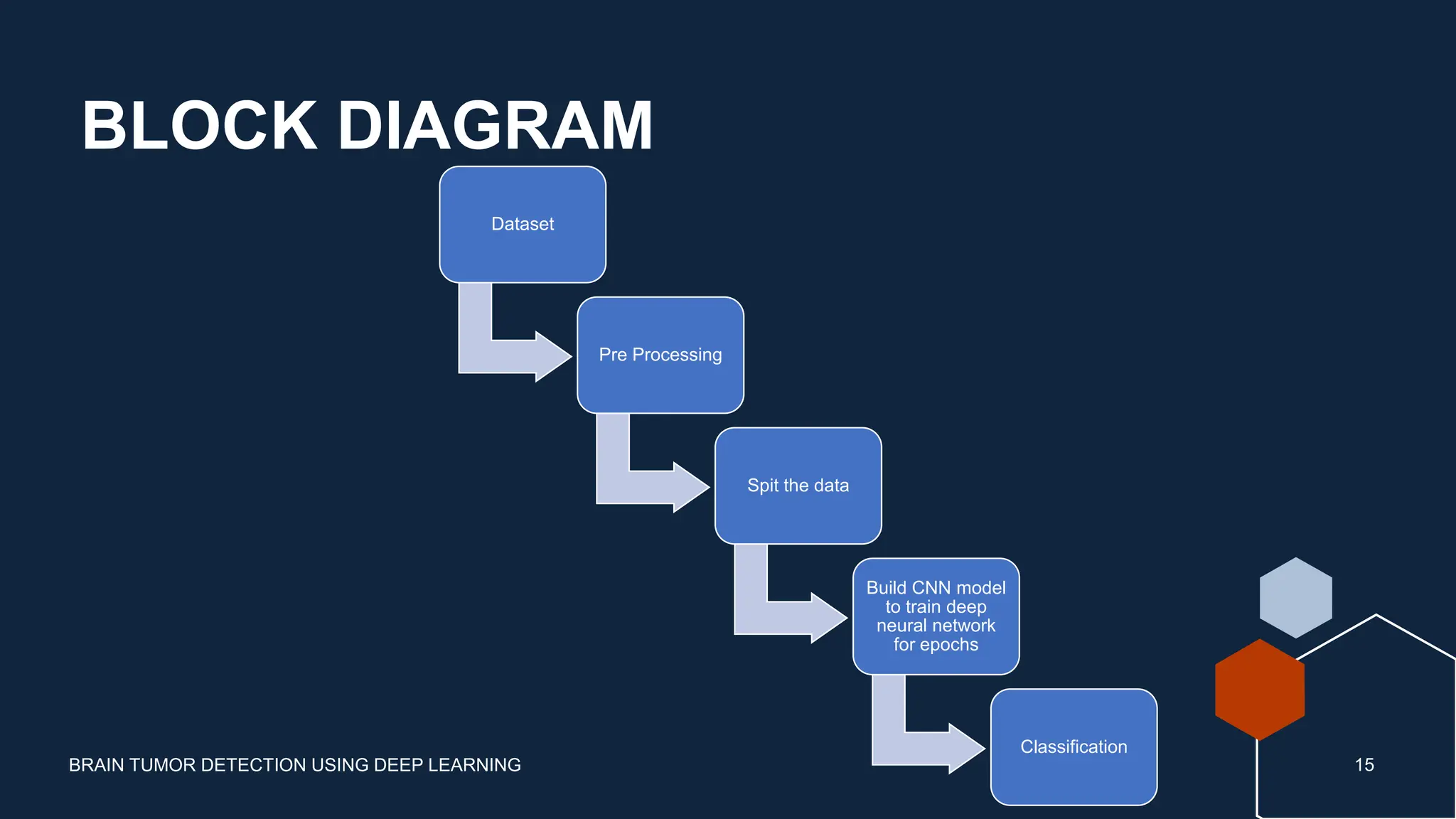 BLOCK DIAGRAM

Dataset

Pre Processing

Spit the data

Build CNN model to train deep neural network for epochs

Classification

BRAIN TUMOR DETECTION USING DEEP LEARNING

15